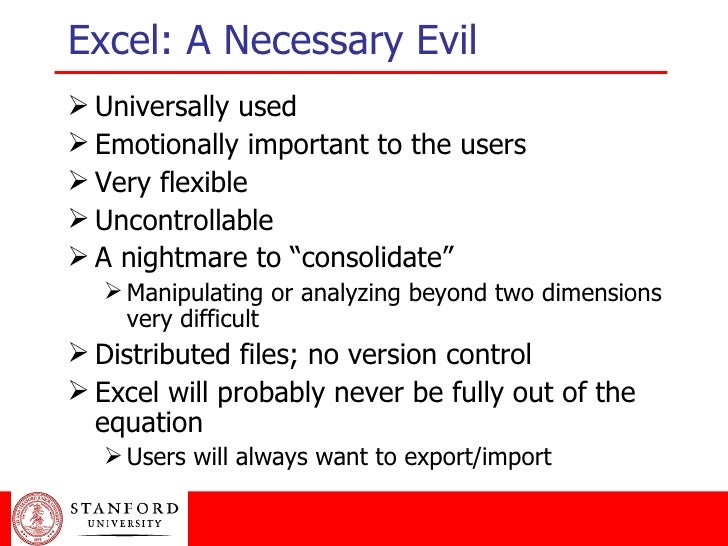 Excel: A Necessary Evil

➢ Universally used
➢ Emotionally important to the users
➢ Very flexible
➢ Uncontrollable
➢ A nightmare to “consolidate”
➢ Manipulating or analyzing beyond two dimensions very difficult
➢ Distributed files; no version control
➢ Excel will probably never be fully out of the equation
➢ Users will always want to export/import

STANFORD
UNIVERSITY